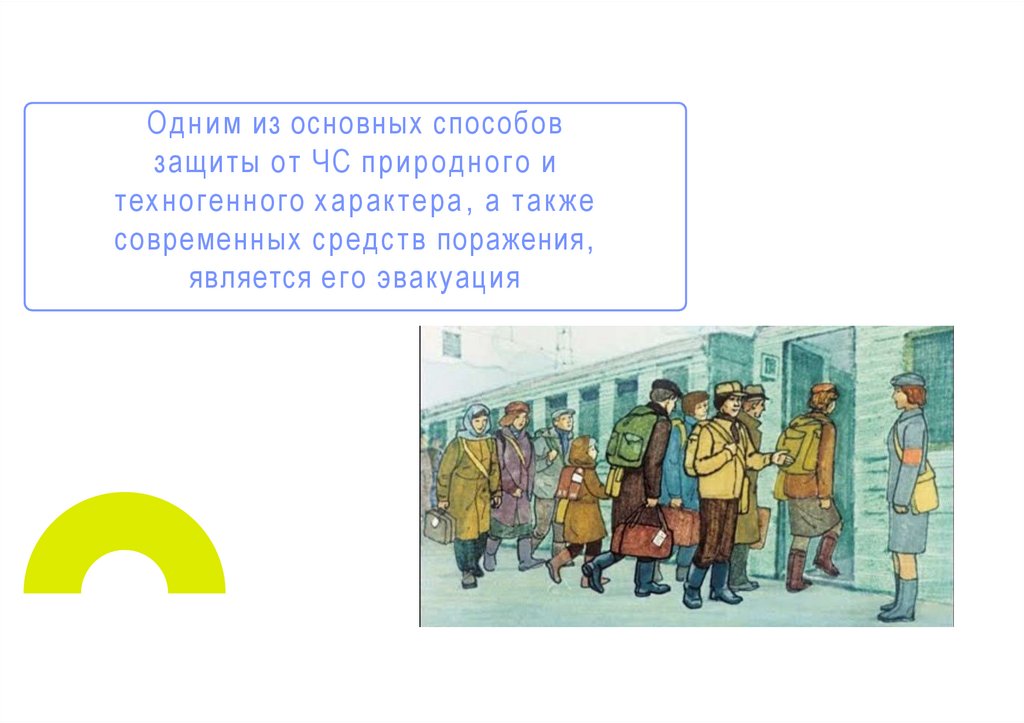 Одним из основных способов защиты от ЧС природного и техногенного характера, а также современных средств поражения, является его эвакуация